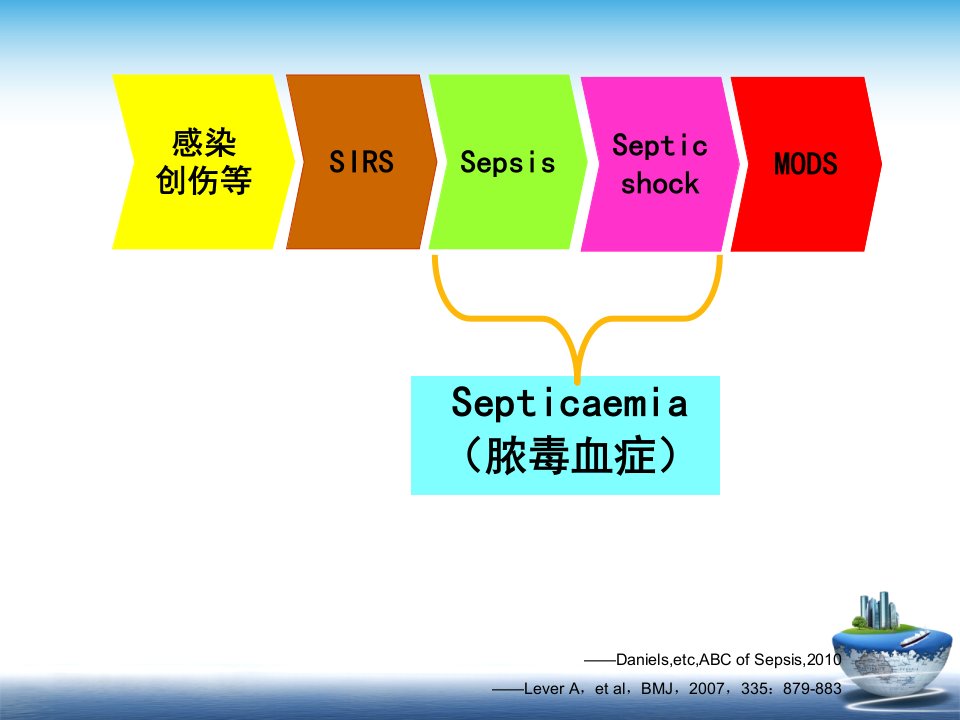 感染
创伤等

SIRS

Sepsis

Septic
shock

MODS

Septicaemia
（脓毒血症）

——Daniels,etc,ABC of Sepsis,2010

——Lever A，et al，BMJ，2007，335：879-883